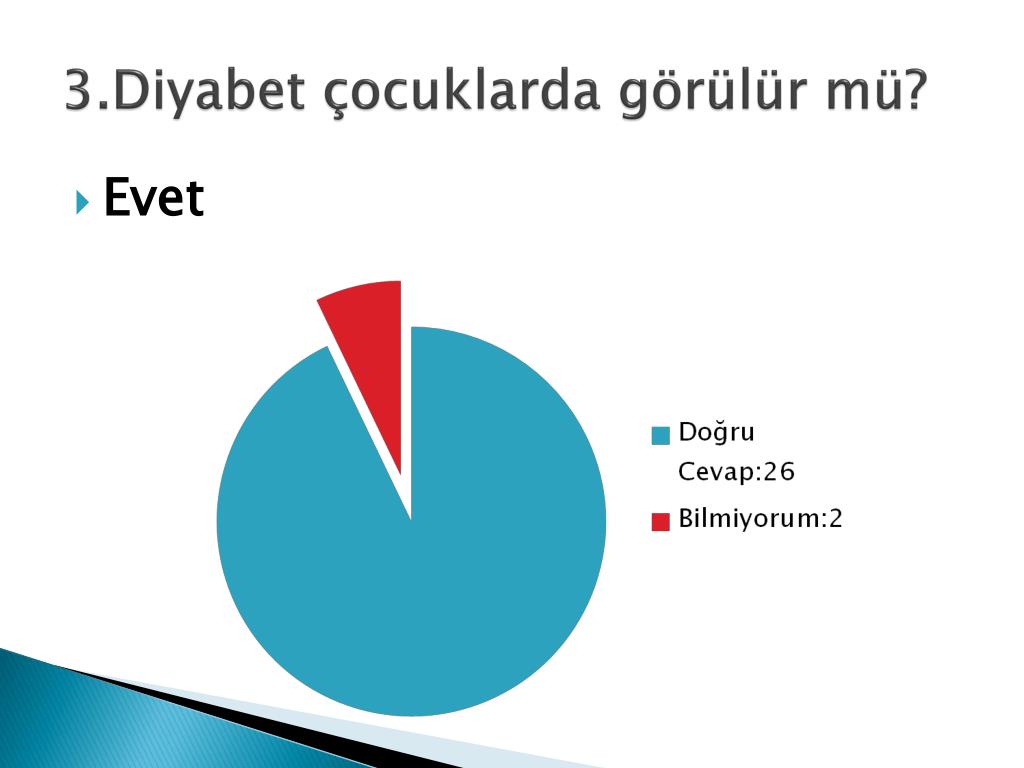 3.Diyabet çocuklarda görülür mü?

Evet

Doğru Cevap:26

Bilmiyorum:2